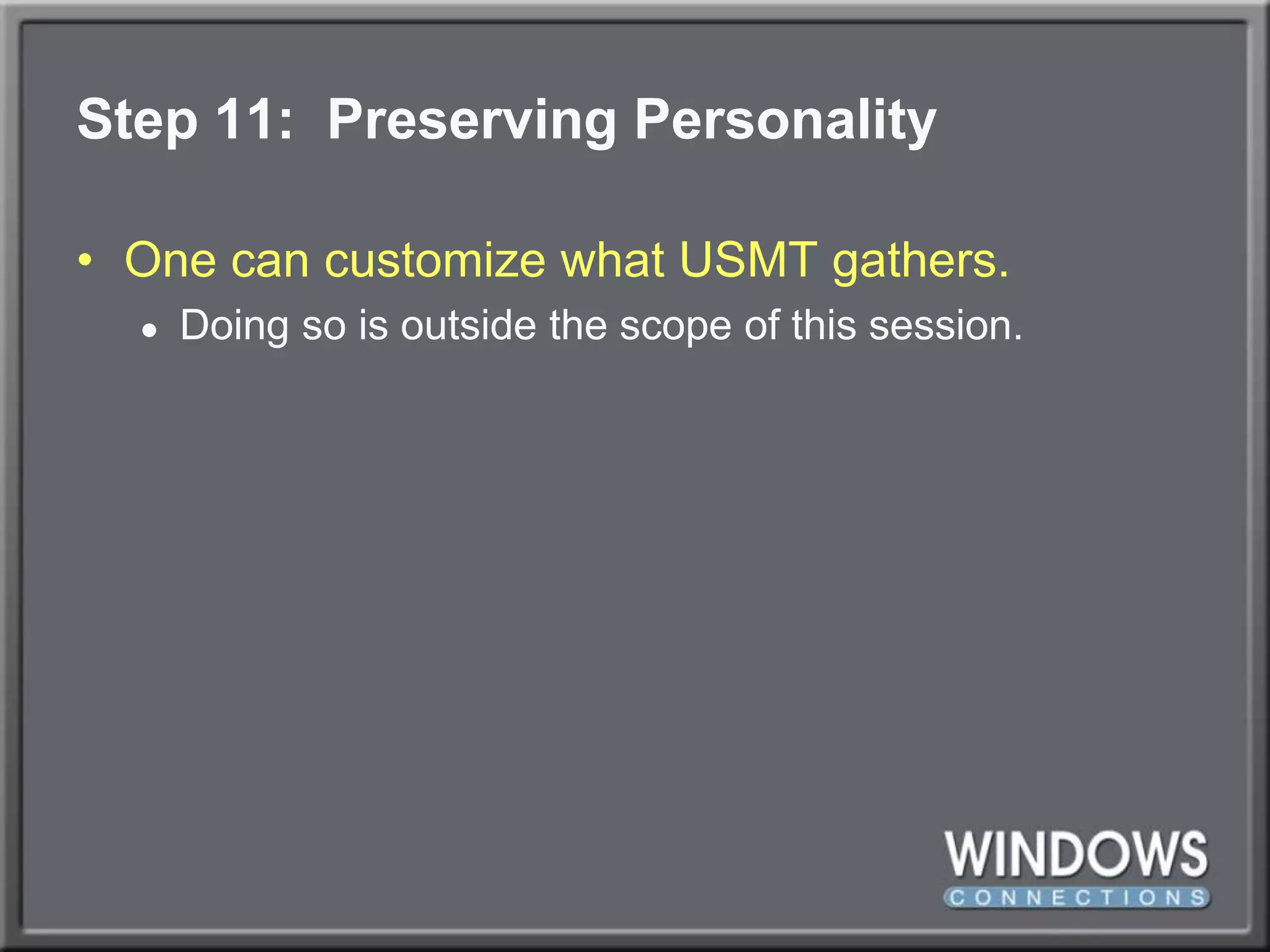 Step 11:  Preserving Personality

• One can customize what USMT gathers.
  • Doing so is outside the scope of this session.

WINDOWS
CONNECTIONS